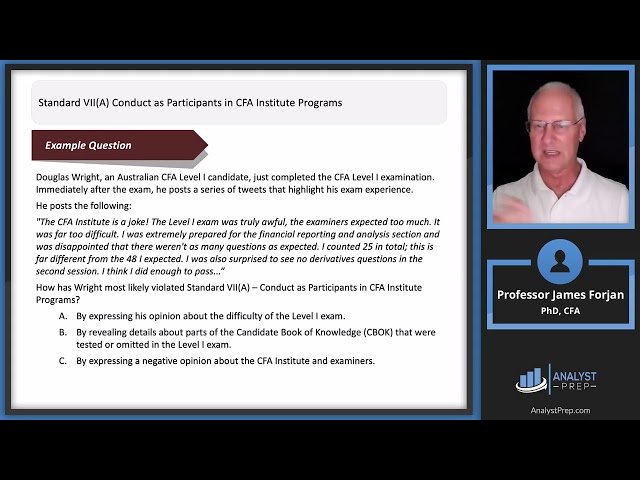 Standard VII(A) Conduct as Participants in CFA Institute Programs

Example Question

Douglas Wright, an Australian CFA Level I candidate, just completed the CFA Level I examination. Immediately after the exam, he posts a series of tweets that highlight his exam experience.

He posts the following:

"The CFA Institute is a joke! The Level I exam was truly awful, the examiners expected too much. It was far too difficult. I was extremely prepared for the financial reporting and analysis section and was disappointed that there weren't as many questions as expected. I counted 25 in total; this is far different from the 48 I expected. I was also surprised to see no derivatives questions in the second session. I think I did enough to pass..."

How has Wright most likely violated Standard VII(A) – Conduct as Participants in CFA Institute Programs?

A. By expressing his opinion about the difficulty of the Level I exam.

B. By revealing details about parts of the Candidate Book of Knowledge (CBOK) that were tested or omitted in the Level I exam.

C. By expressing a negative opinion about the CFA Institute and examiners.

Professor James Forjan
PhD, CFA

ANALYST
PREP

AnalystPrep.com